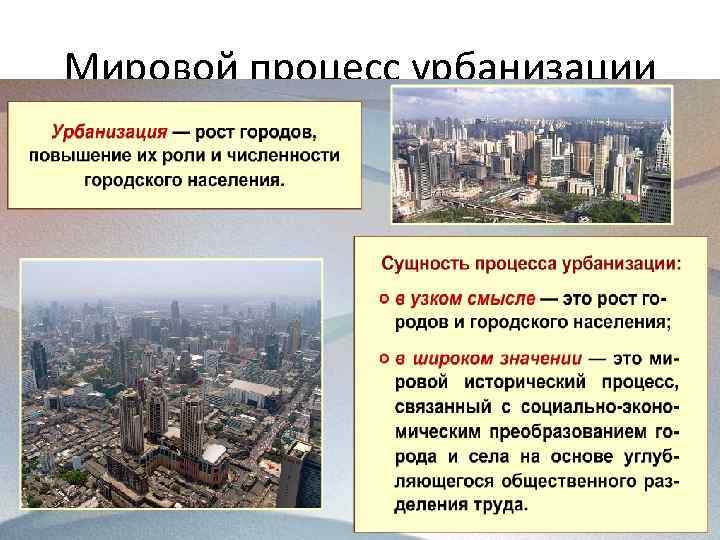 Мировой процесс урбанизации

Урбанизация — рост городов, повышение их роли и численности городского населения.

Сущность процесса урбанизации:

○ в узком смысле — это рост городов и городского населения;

○ в широком значении — это мировой исторический процесс, связанный с социально-экономическим преобразованием города и села на основе углубляющегося общественного разделения труда.